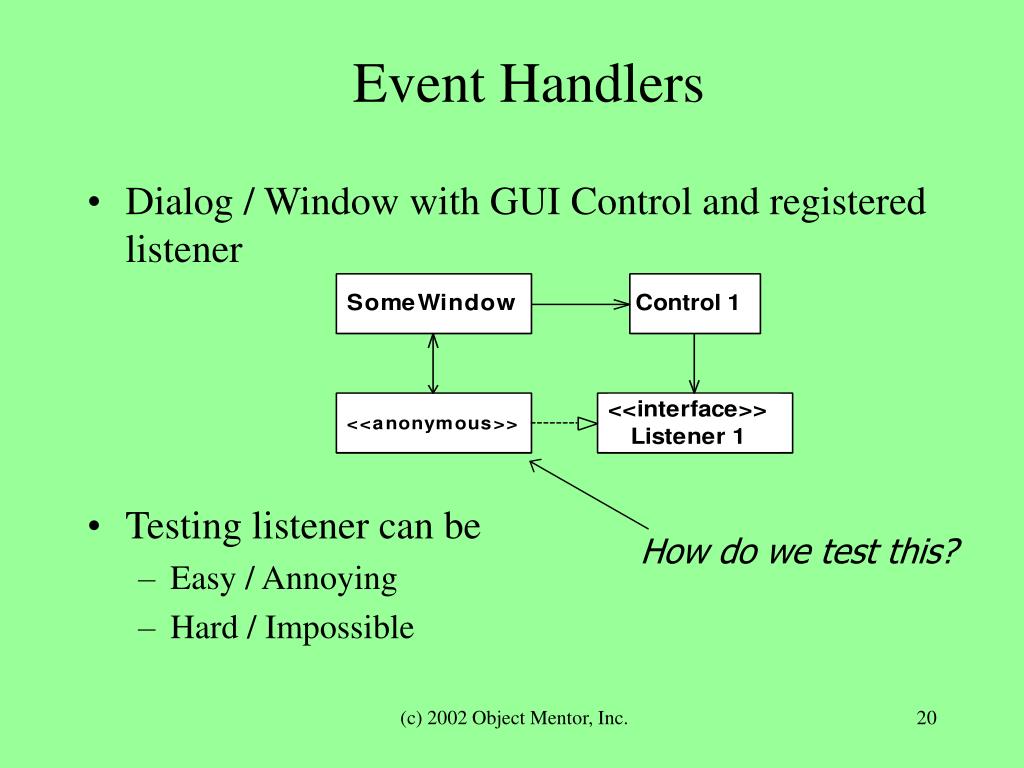 Event Handlers

• Dialog / Window with GUI Control and registered listener

SomeWindow

Control 1

<<anonymous>>

<<interface>>
Listener 1

How do we test this?

• Testing listener can be
– Easy / Annoying
– Hard / Impossible

(c) 2002 Object Mentor, Inc.

20